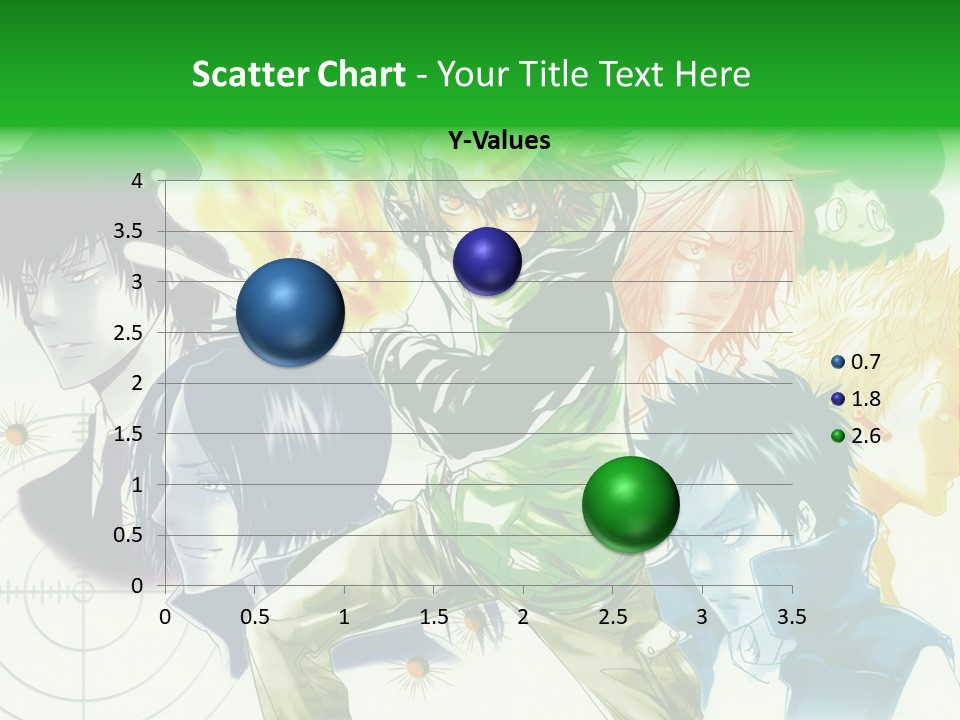 Scatter Chart - Your Title Text Here

Y-Values

4
3.5
3
2.5
2
1.5
1
0.5
0

0 0.5 1 1.5 2 2.5 3 3.5

0.7
1.8
2.6